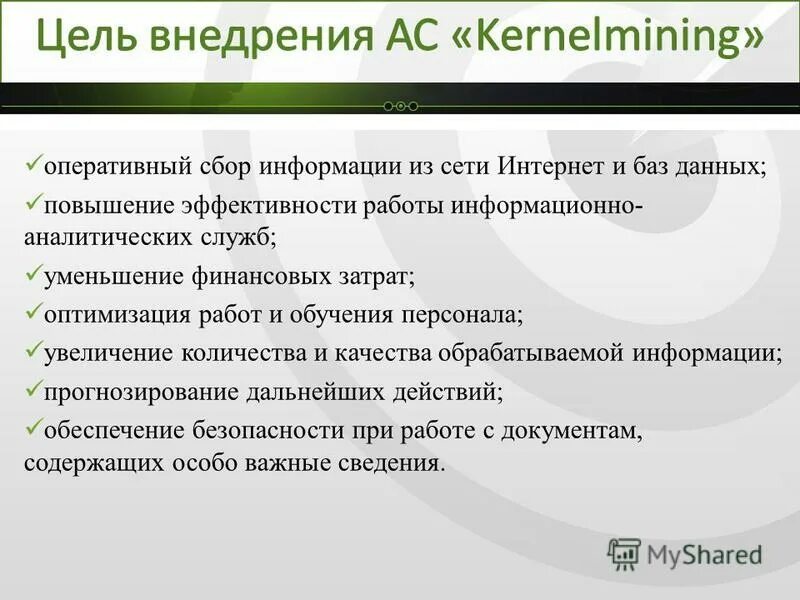 Цель внедрения АС «Kernelmining»

✓оперативный сбор информации из сети Интернет и баз данных;

✓повышение эффективности работы информационно-аналитических служб;

✓уменьшение финансовых затрат;

✓оптимизация работ и обучения персонала;

✓увеличение количества и качества обрабатываемой информации;

✓прогнозирование дальнейших действий;

✓обеспечение безопасности при работе с документам, содержащих особо важные сведения.

MyShared